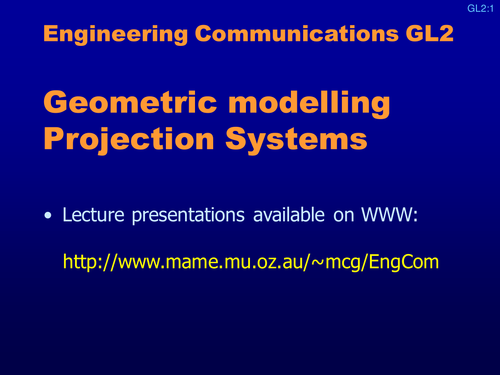 GL2:1

Engineering Communications GL2

Geometric modelling
Projection Systems

• Lecture presentations available on WWW:

http://www.mame.mu.oz.au/~mcg/EngCom